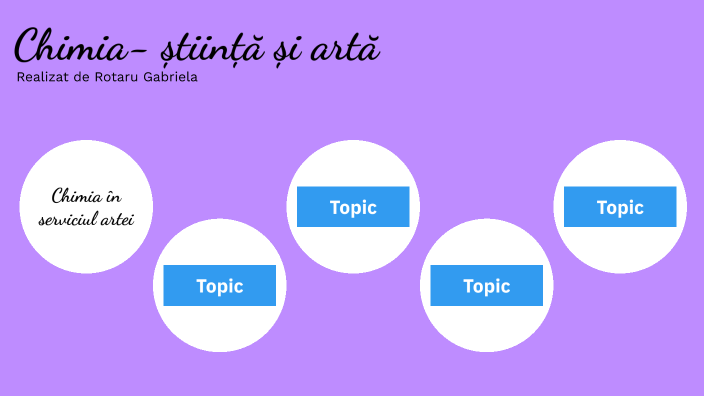 Chimia- știință și artă
Realizat de Rotaru Gabriela

Chimia în serviciul artei

Topic

Topic

Topic

Topic